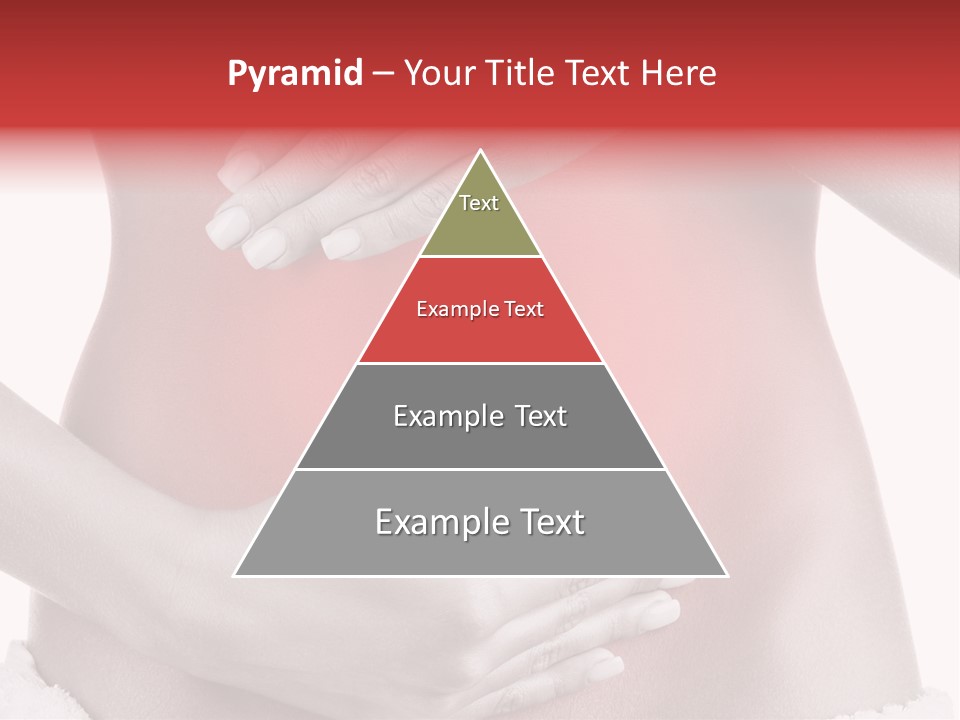 Pyramid – Your Title Text Here

Text

Example Text

Example Text

Example Text